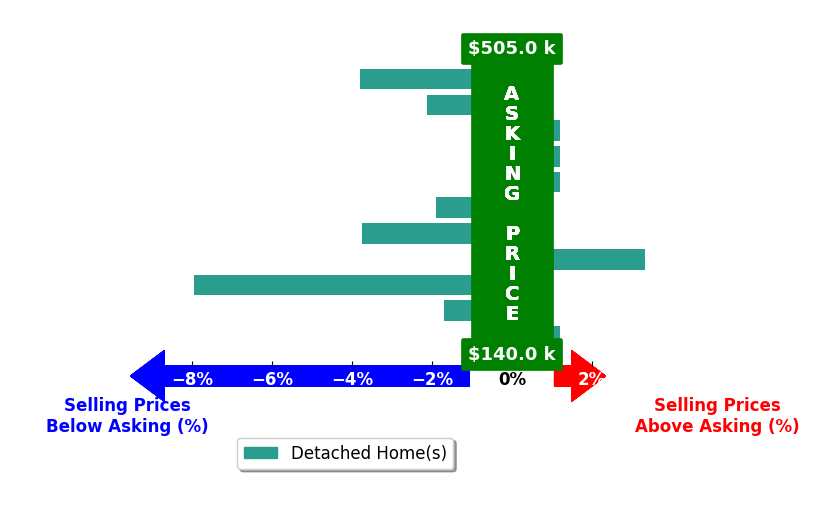 $505.0 k

ASKING PRICE

$140.0 k

−8%
−6%
−4%
−2%
0%
2%

Selling Prices Below Asking (%)

Selling Prices Above Asking (%)

Detached Home(s)